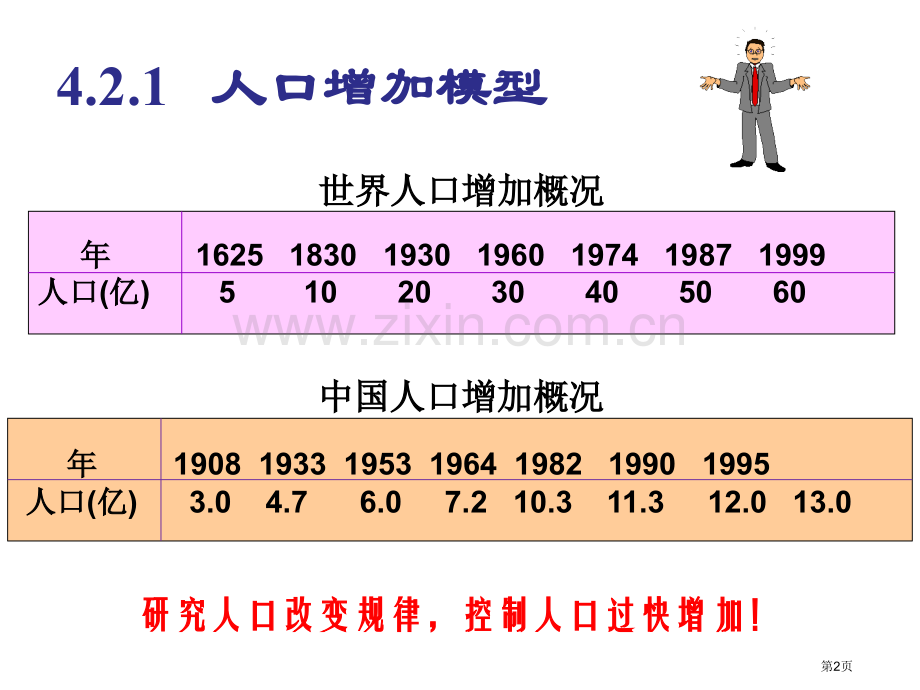 4.2.1 人口增加模型

世界人口增加概况

| 年 | 1625 | 1830 | 1930 | 1960 | 1974 | 1987 | 1999 |
|---|---|---|---|---|---|---|---|
| 人口(亿) | 5 | 10 | 20 | 30 | 40 | 50 | 60 |

www.zixin.com.cn

中国人口增加概况

| 年 | 1908 | 1933 | 1953 | 1964 | 1982 | 1990 | 1995 | |
|---|---|---|---|---|---|---|---|---|
| 人口(亿) | 3.0 | 4.7 | 6.0 | 7.2 | 10.3 | 11.3 | 12.0 | 13.0 |

研究人口改变规律，控制人口过快增加！

第2页